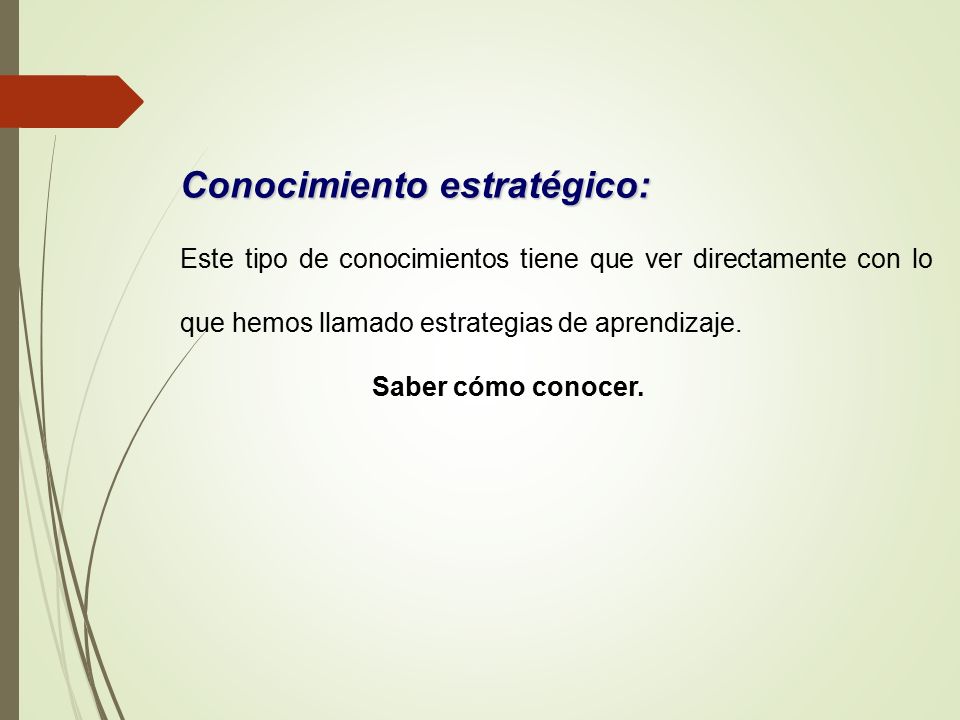 Conocimiento estratégico:

Este tipo de conocimientos tiene que ver directamente con lo que hemos llamado estrategias de aprendizaje.

Saber cómo conocer.